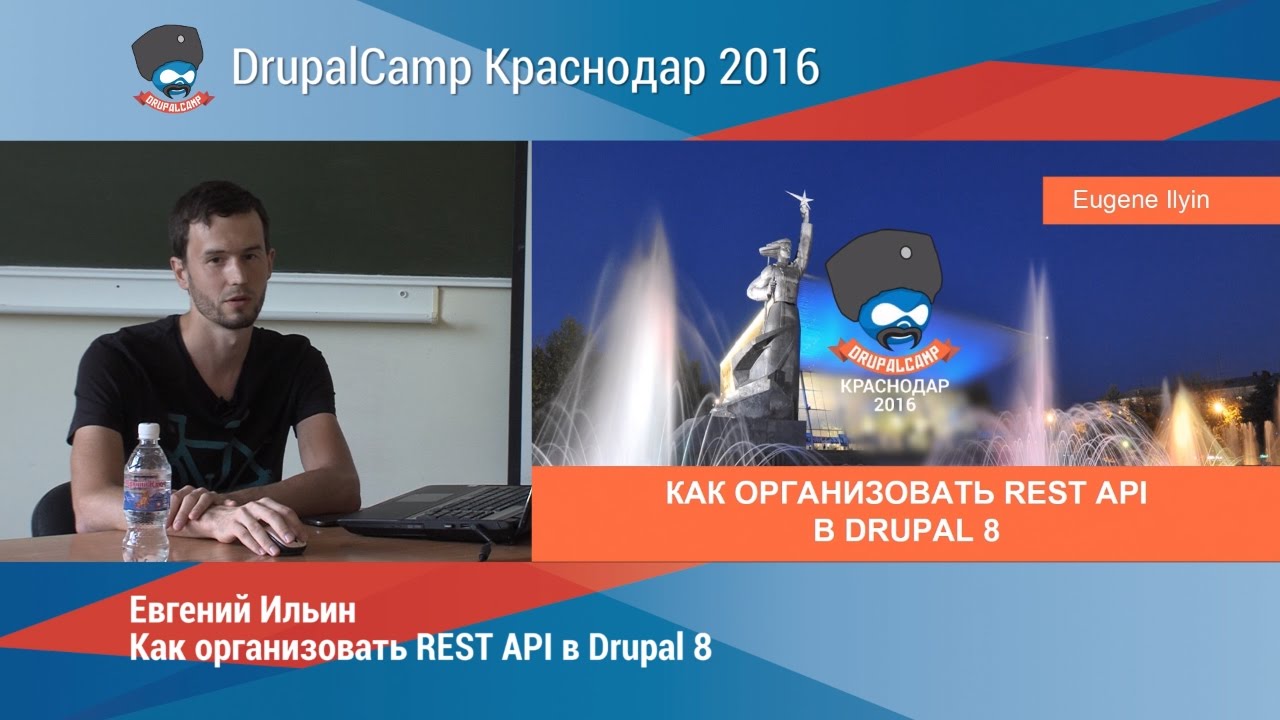 DRUPALCAMP

DrupalCamp Краснодар 2016

Eugene Ilyin

DRUPALCAMP
КРАСНОДАР
2016

КАК ОРГАНИЗОВАТЬ REST API
В DRUPAL 8

Евгений Ильин
Как организовать REST API в Drupal 8